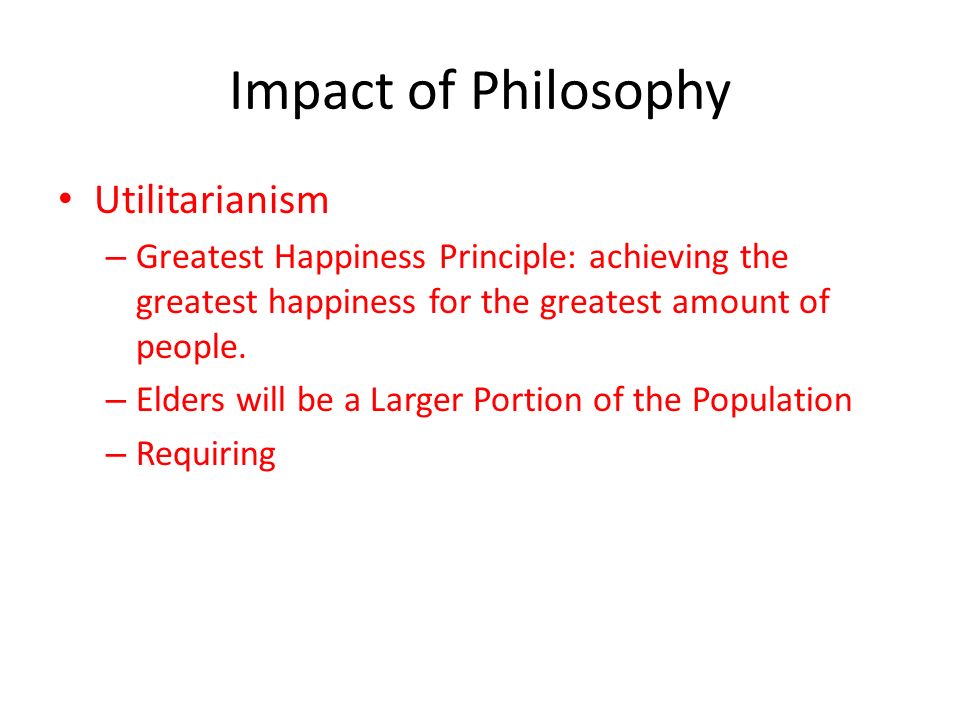 Impact of Philosophy

• Utilitarianism

– Greatest Happiness Principle: achieving the greatest happiness for the greatest amount of people.

– Elders will be a Larger Portion of the Population

– Requiring